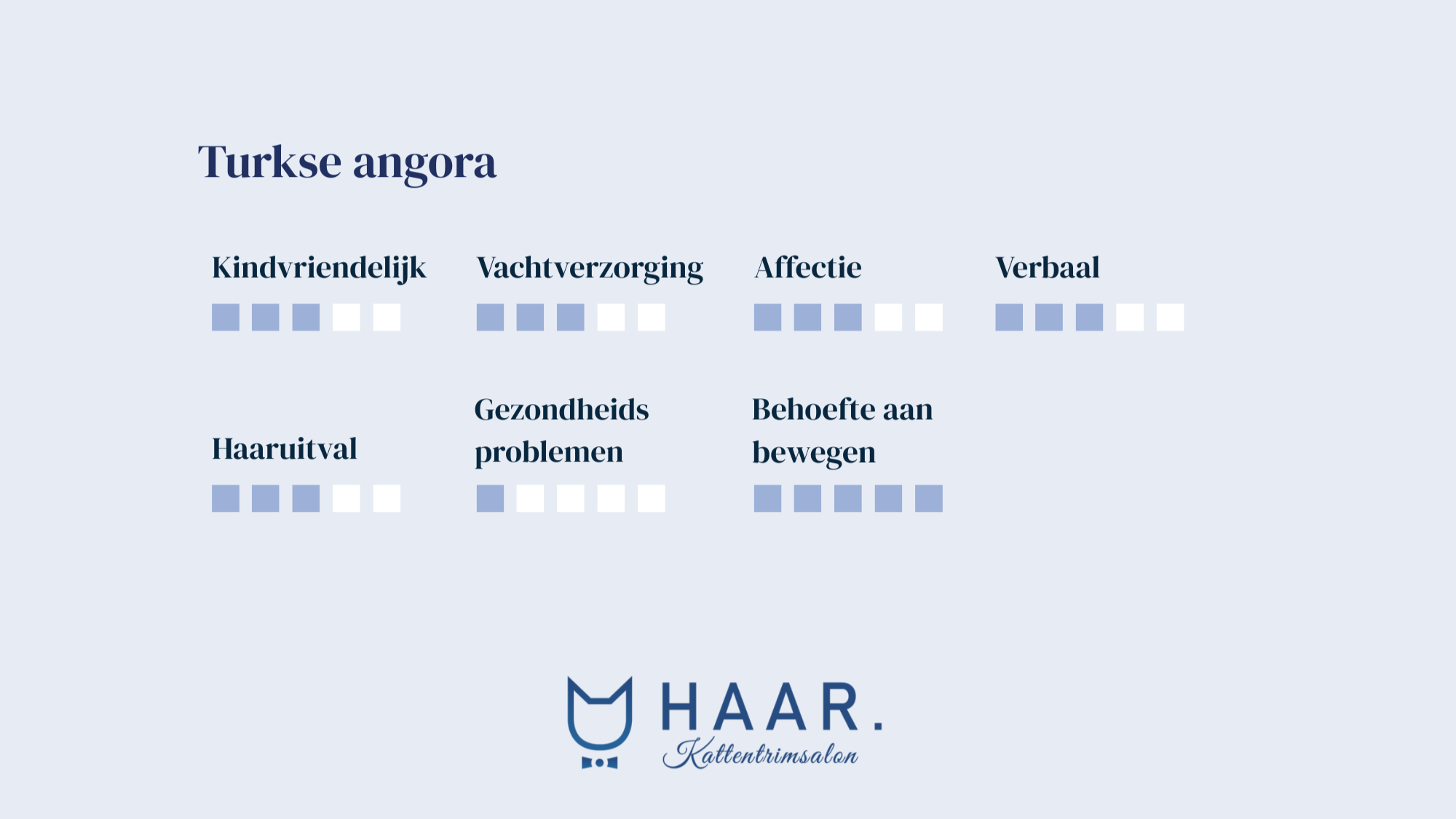 Turkse angora

Kindvriendelijk

Vachtverzorging

Affectie

Verbaal

Haaruitval

Gezondheids problemen

Behoefte aan bewegen

HAAR.
Kattentrimsalon